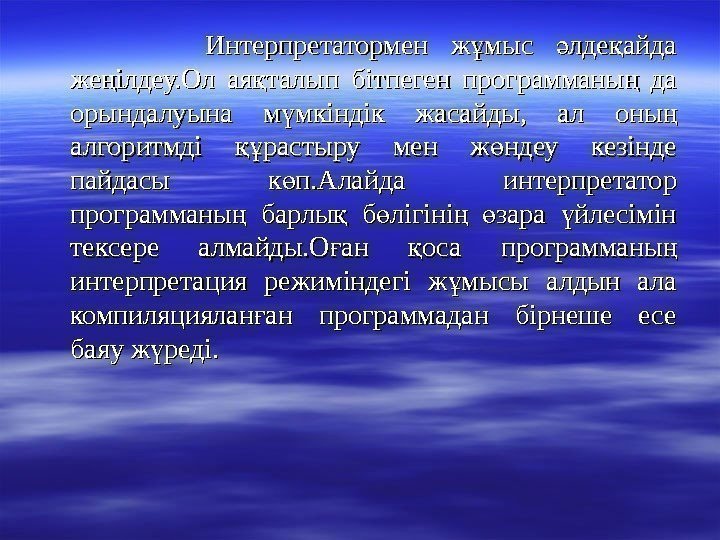 Интерпретатормен жұмыс әлдеқайда жеңілдеу.Ол аяқталып бітпеген программаның да орындалуына мүмкіндік жасайды, ал оның алгоритмді құрастыру мен жөндеу кезінде пайдасы көп.Алайда интерпретатор программаның барлық бөлігінің өзара үйлесімін тексере алмайды.Оған қоса программаның интерпретация режиміндегі жұмысы алдын ала компиляцияланған программадан бірнеше есе баяу жүреді.